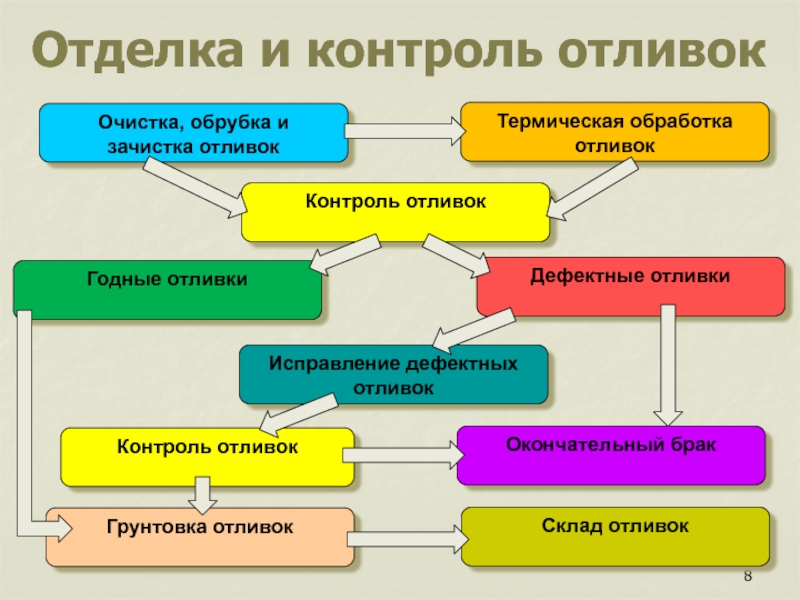 Отделка и контроль отливок

Очистка, обрубка и зачистка отливок

Термическая обработка отливок

Контроль отливок

Годные отливки

Дефектные отливки

Исправление дефектных отливок

Контроль отливок

Окончательный брак

Грунтовка отливок

Склад отливок

8